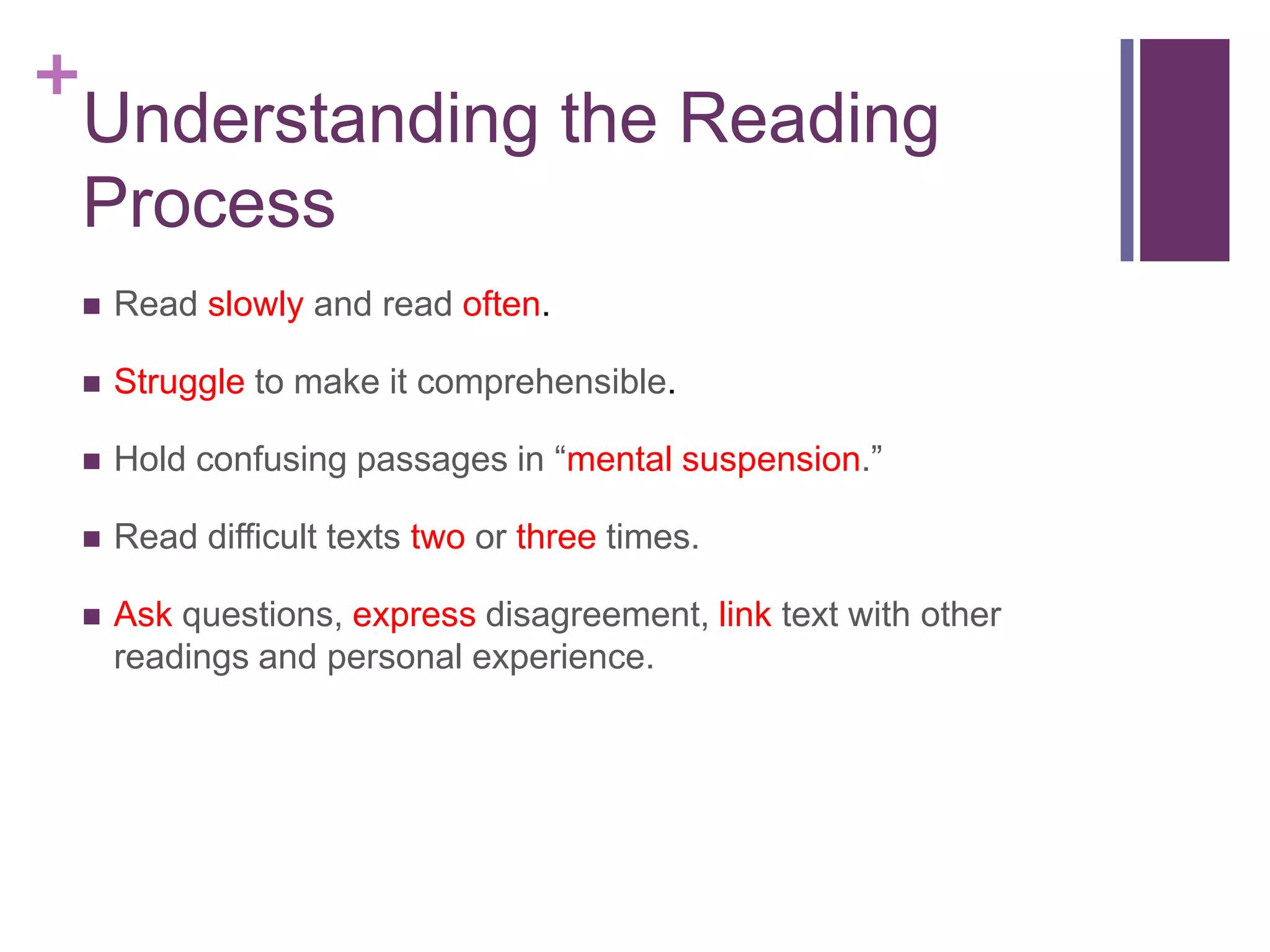 +
Understanding the Reading Process

■ Read slowly and read often.

■ Struggle to make it comprehensible.

■ Hold confusing passages in “mental suspension.”

■ Read difficult texts two or three times.

■ Ask questions, express disagreement, link text with other readings and personal experience.